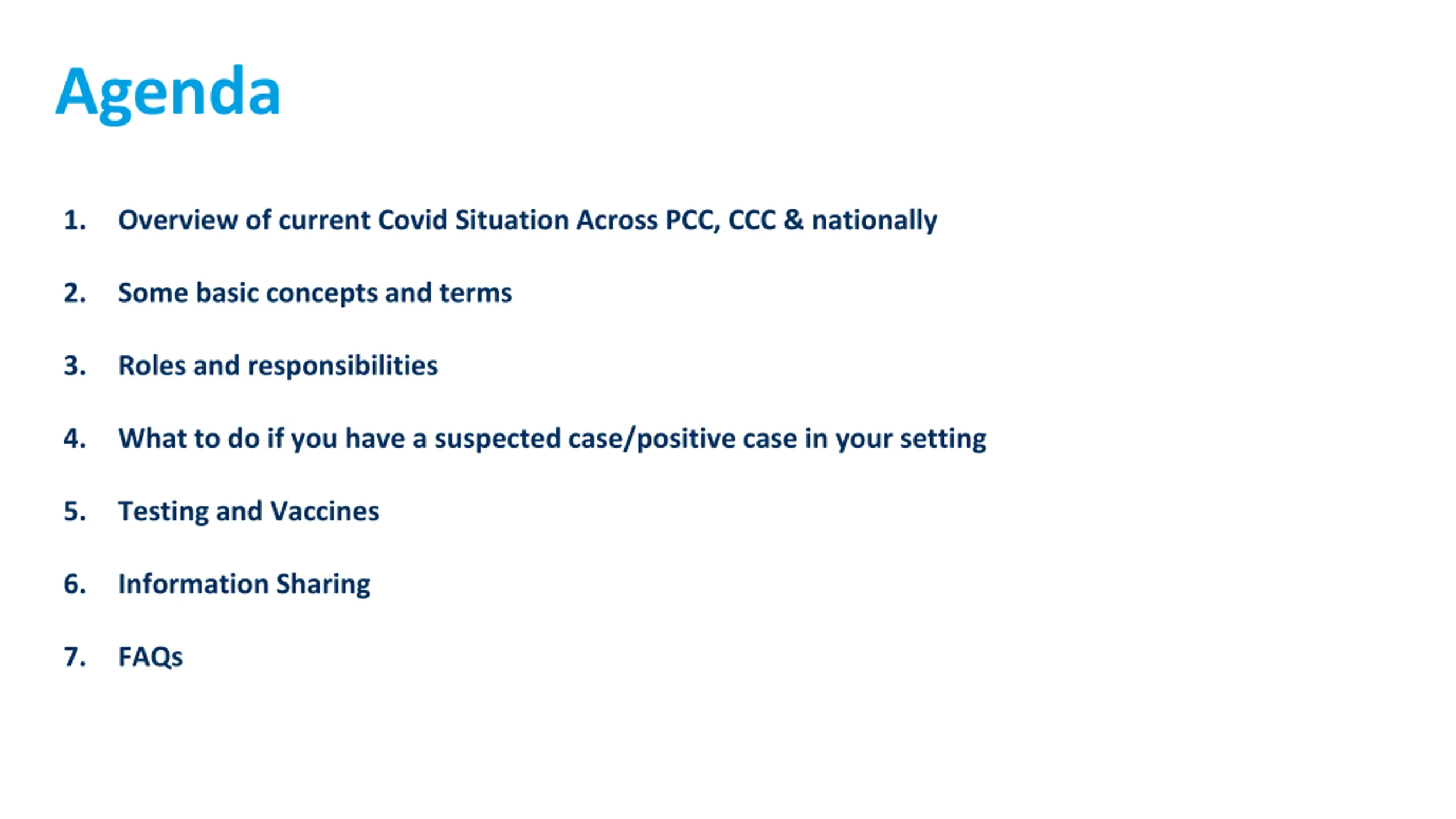 Agenda

1. Overview of current Covid Situation Across PCC, CCC & nationally

2. Some basic concepts and terms

3. Roles and responsibilities

4. What to do if you have a suspected case/positive case in your setting

5. Testing and Vaccines

6. Information Sharing

7. FAQs